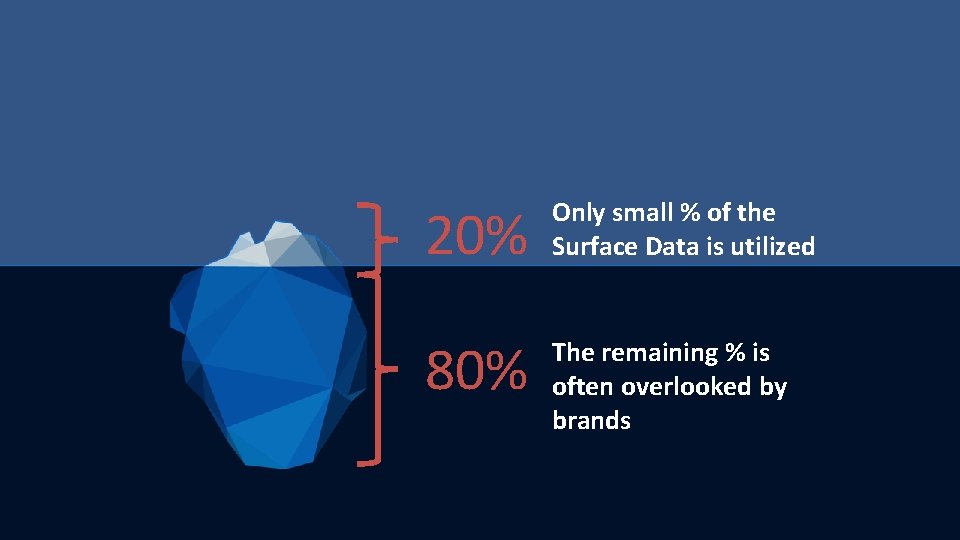 20%

Only small % of the Surface Data is utilized

80%

The remaining % is often overlooked by brands